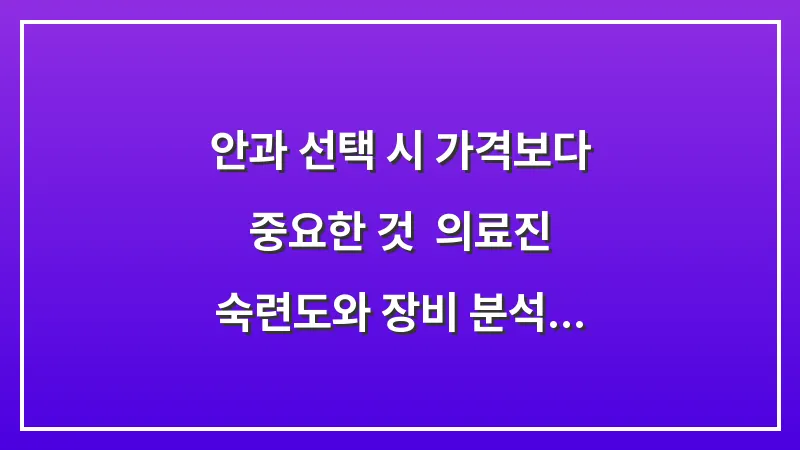 안과 선택 시 가격보다 중요한 것 의료진 숙련도와 장비 분석...